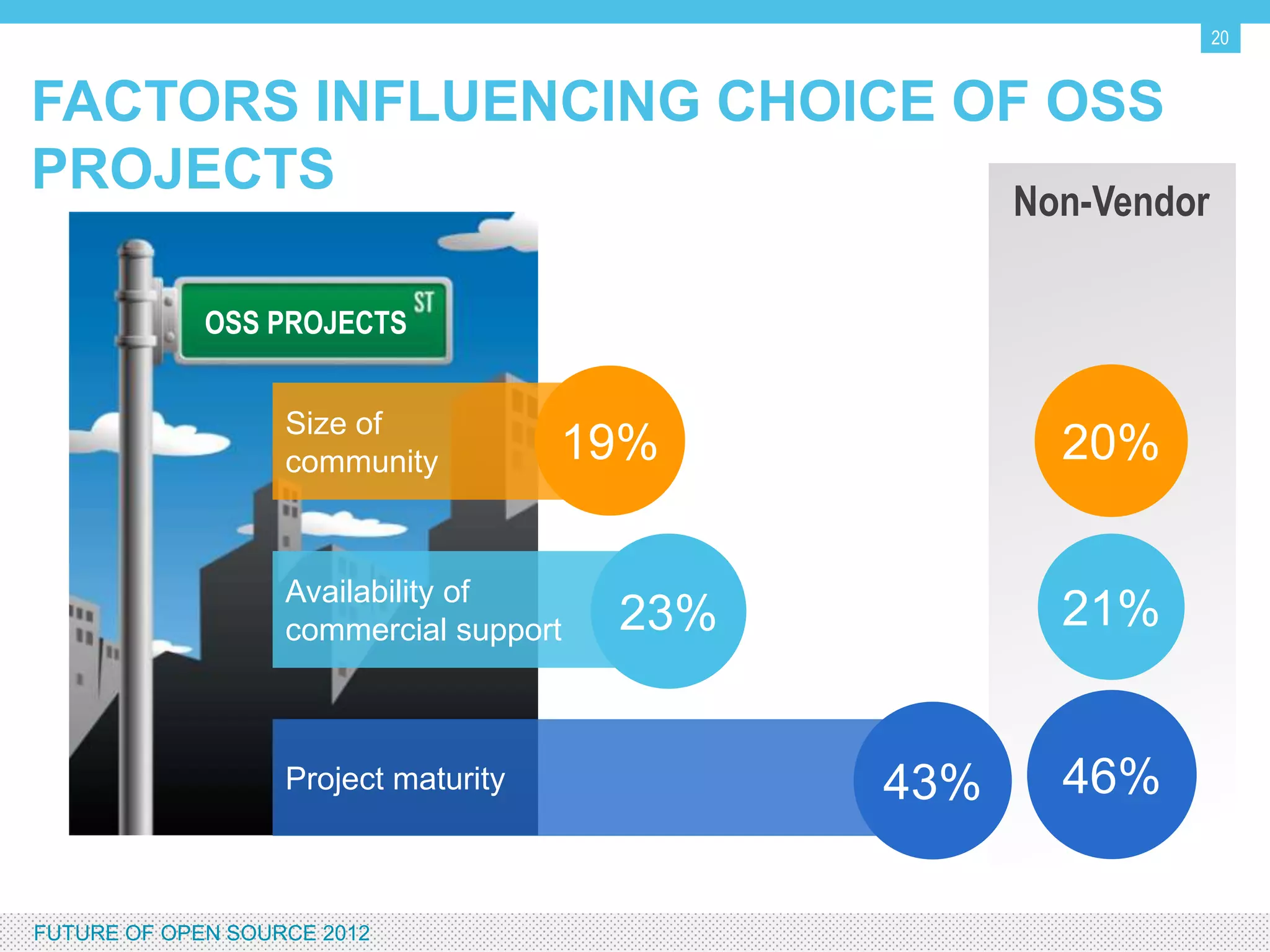 20

FACTORS INFLUENCING CHOICE OF OSS PROJECTS

Non-Vendor

OSS PROJECTS ST

Size of community
19%
20%

Availability of commercial support
23%
21%

Project maturity
43%
46%

FUTURE OF OPEN SOURCE 2012